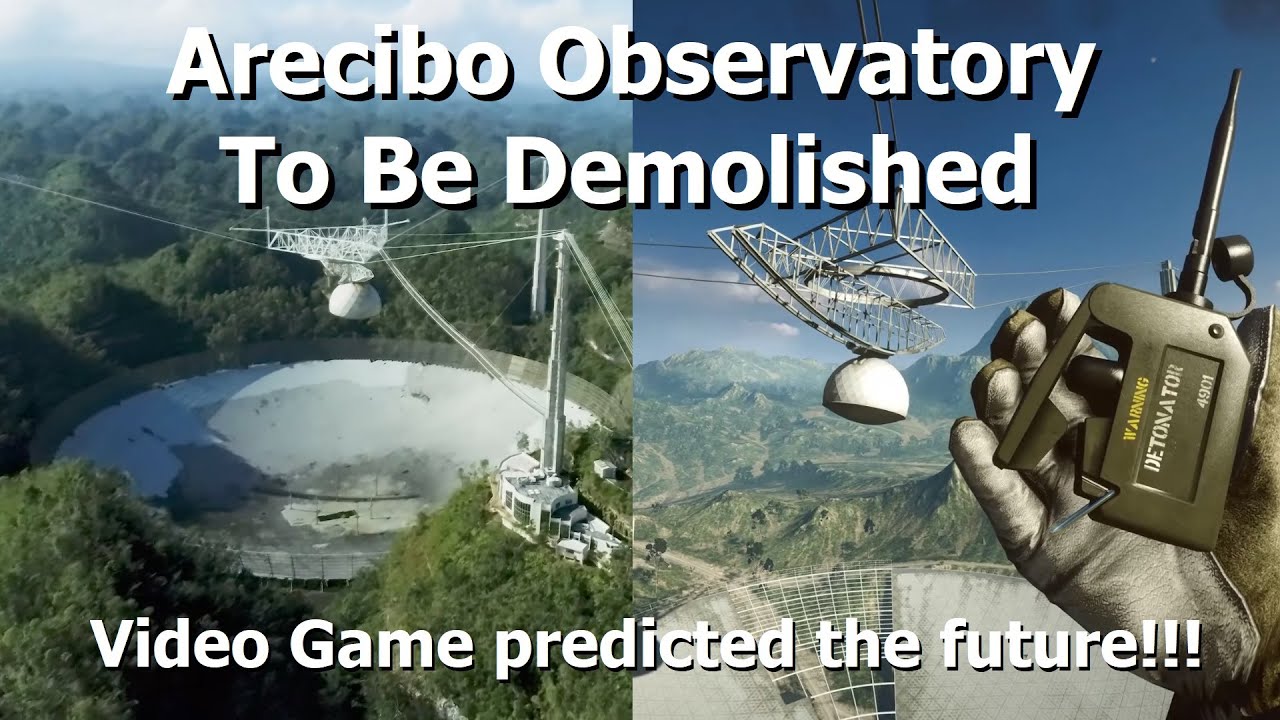 Arecibo Observatory To Be Demolished

WARNING
DETONATOR
4901

Video Game predicted the future!!!